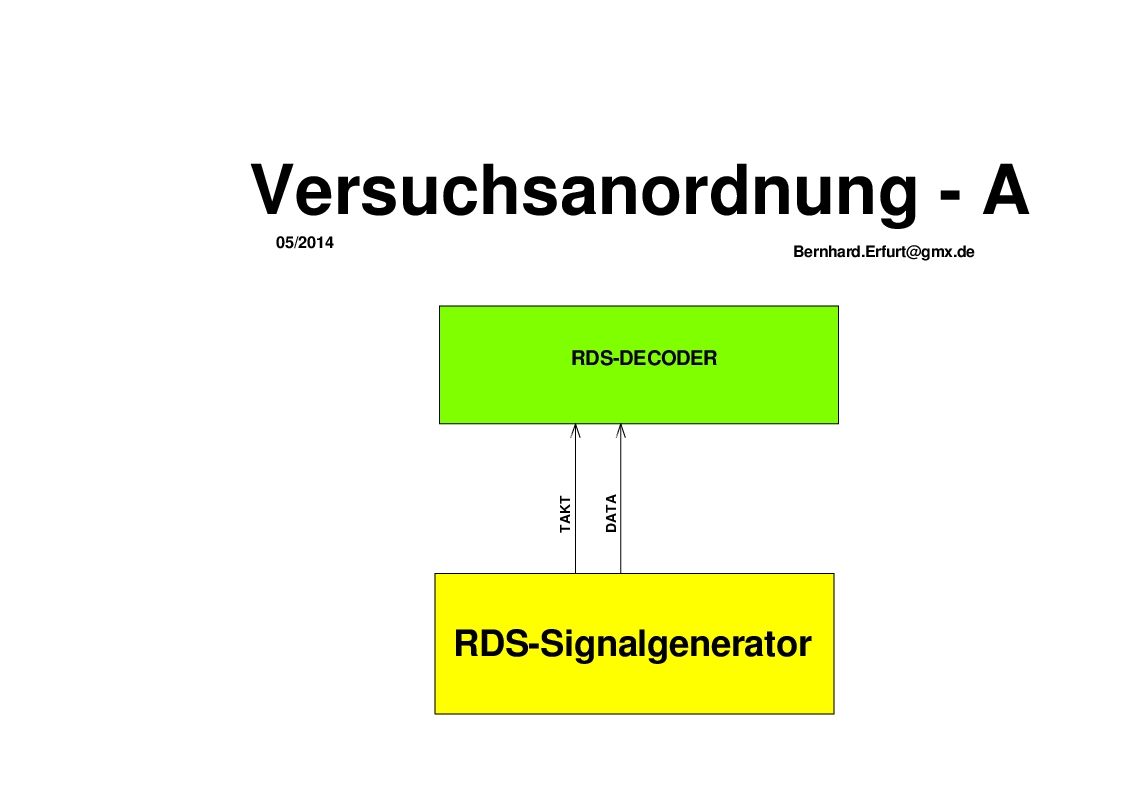 Versuchsanordnung - A

05/2014

Bernhard.Erfurt@gmx.de

RDS-DECODER

TAKT

DATA

RDS-Signalgenerator